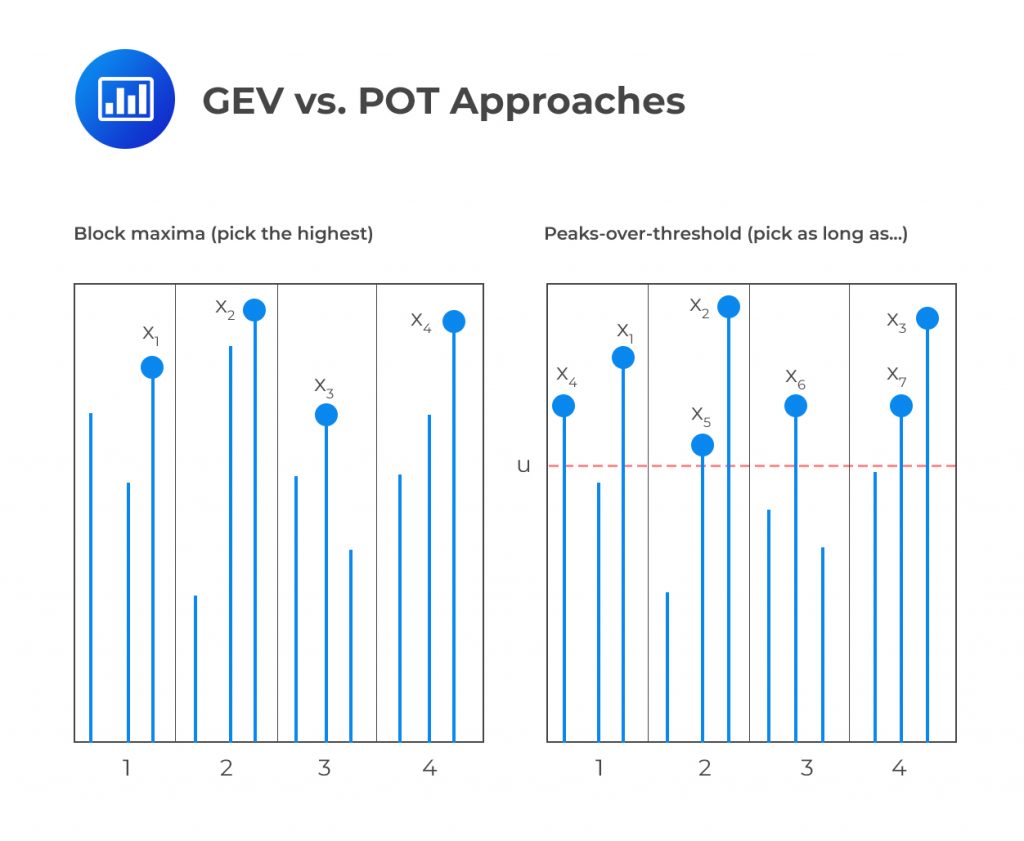 GEV vs. POT Approaches

Block maxima (pick the highest)

$x_1$ $x_2$ $x_3$ $x_4$

1 2 3 4

Peaks-over-threshold (pick as long as...)

$x_4$ $x_1$ $x_2$ $x_5$ $x_6$ $x_7$ $x_3$

u

1 2 3 4